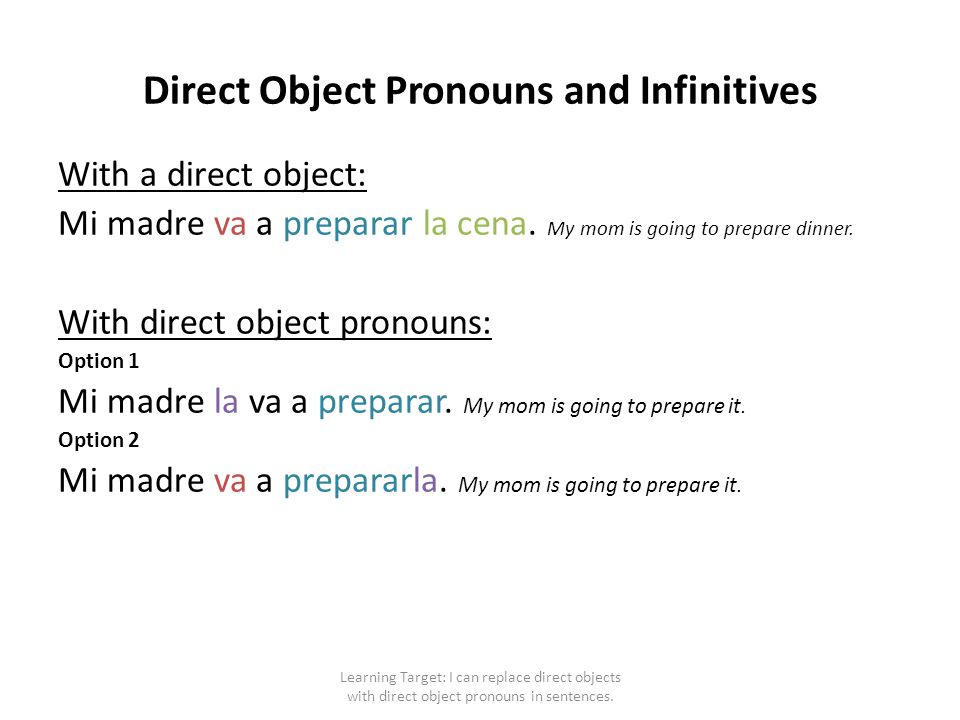 Direct Object Pronouns and Infinitives

With a direct object:
Mi madre va a preparar la cena. My mom is going to prepare dinner.

With direct object pronouns:
Option 1
Mi madre la va a preparar. My mom is going to prepare it.
Option 2
Mi madre va a prepararla. My mom is going to prepare it.

Learning Target: I can replace direct objects with direct object pronouns in sentences.